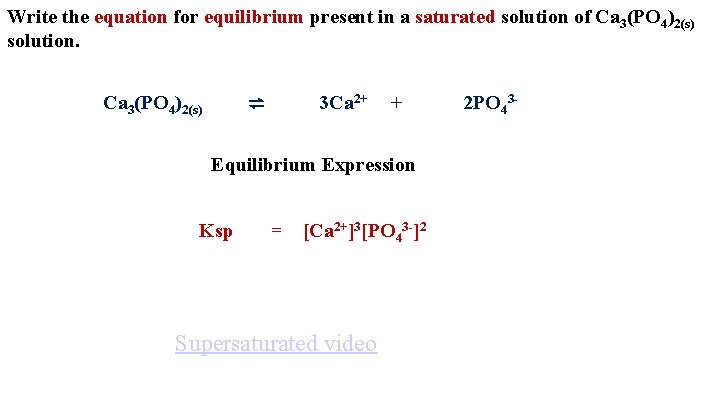 Write the equation for equilibrium present in a saturated solution of $Ca_3(PO_4)_{2(s)}$ solution.

$Ca_3(PO_4)_{2(s)} \rightleftharpoons 3Ca^{2+} + 2PO_4^{3-}$

Equilibrium Expression

$Ksp = [Ca^{2+}]^3[PO_4^{3-}]^2$

Supersaturated video